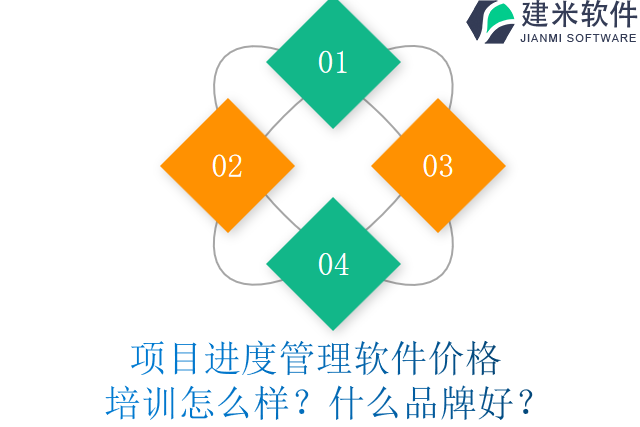 建米软件
JIANMI SOFTWARE

01

02

03

04

项目进度管理软件价格培训怎么样？什么品牌好？